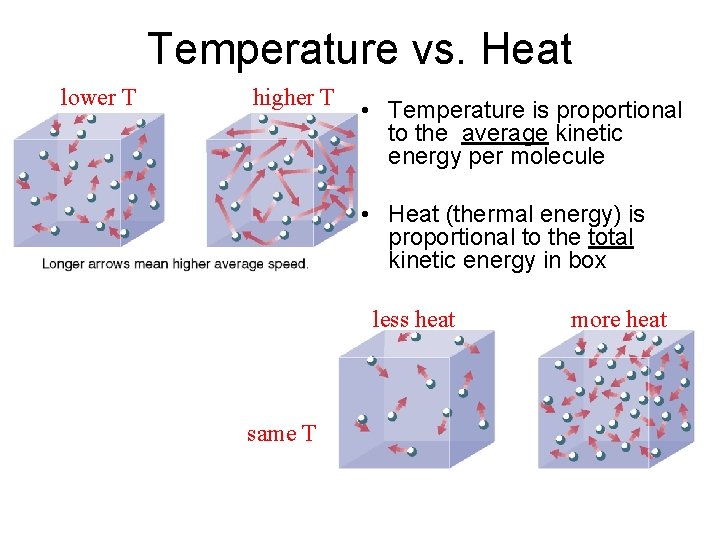 Temperature vs. Heat

lower T

higher T

Longer arrows mean higher average speed.

• Temperature is proportional to the average kinetic energy per molecule

• Heat (thermal energy) is proportional to the total kinetic energy in box

less heat

more heat

same T